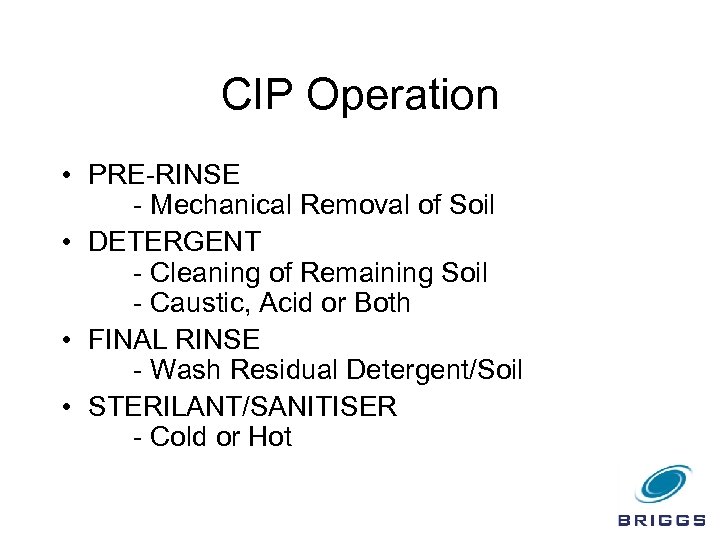 CIP Operation

• PRE-RINSE
- Mechanical Removal of Soil
• DETERGENT
- Cleaning of Remaining Soil
- Caustic, Acid or Both
• FINAL RINSE
- Wash Residual Detergent/Soil
• STERILANT/SANITISER
- Cold or Hot

BRIGGS